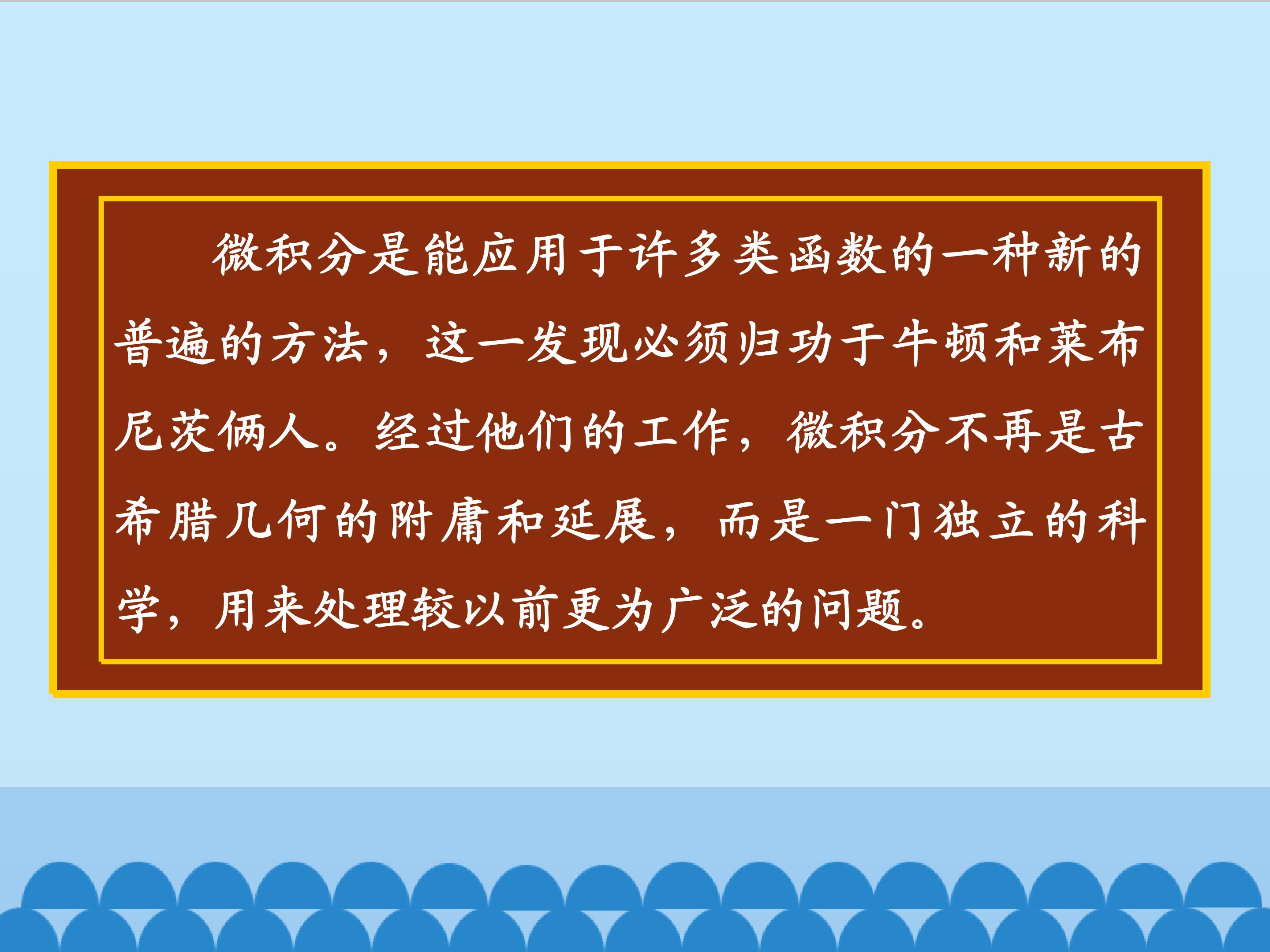 微积分是能应用于许多类函数的一种新的普遍的方法，这一发现必须归功于牛顿和莱布尼茨俩人。经过他们的工作，微积分不再是古希腊几何的附庸和延展，而是一门独立的科学，用来处理较以前更为广泛的问题。